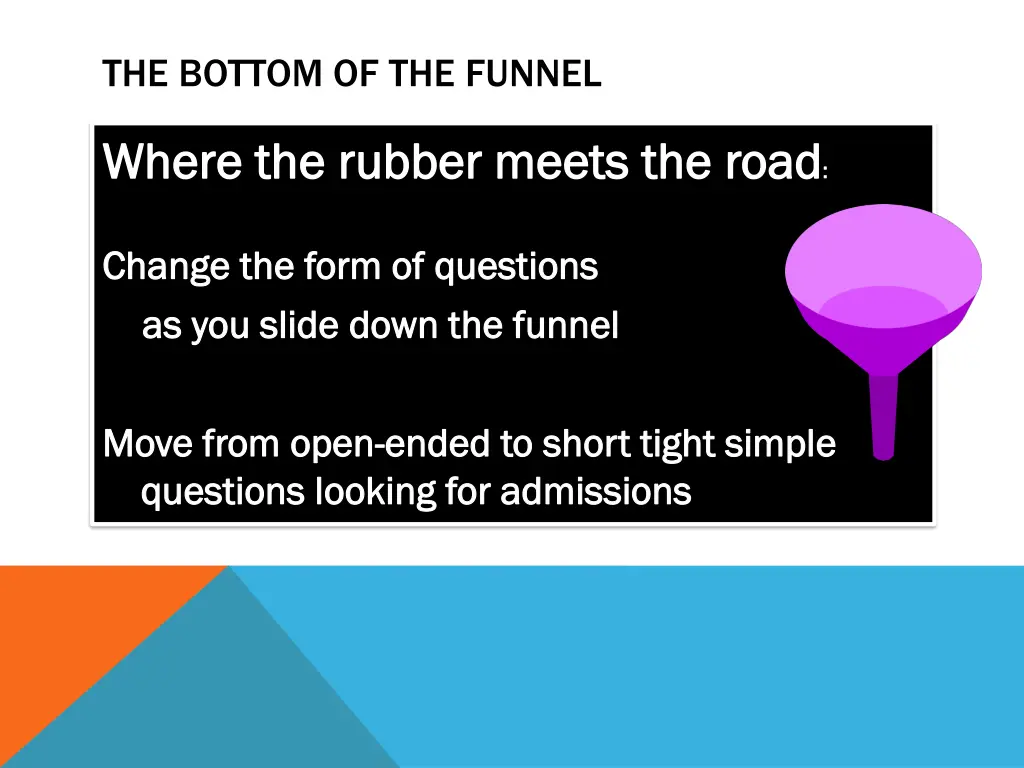 THE BOTTOM OF THE FUNNEL

Where the rubber meets the road:

Change the form of questions
as you slide down the funnel

Move from open-ended to short tight simple questions looking for admissions